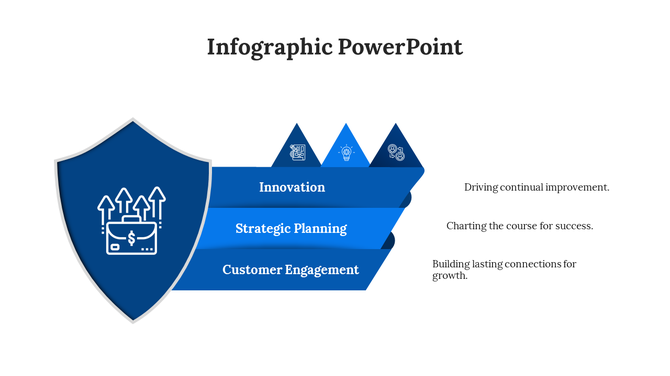 Infographic PowerPoint

$

Innovation

Driving continual improvement.

Strategic Planning

Charting the course for success.

Customer Engagement

Building lasting connections for growth.